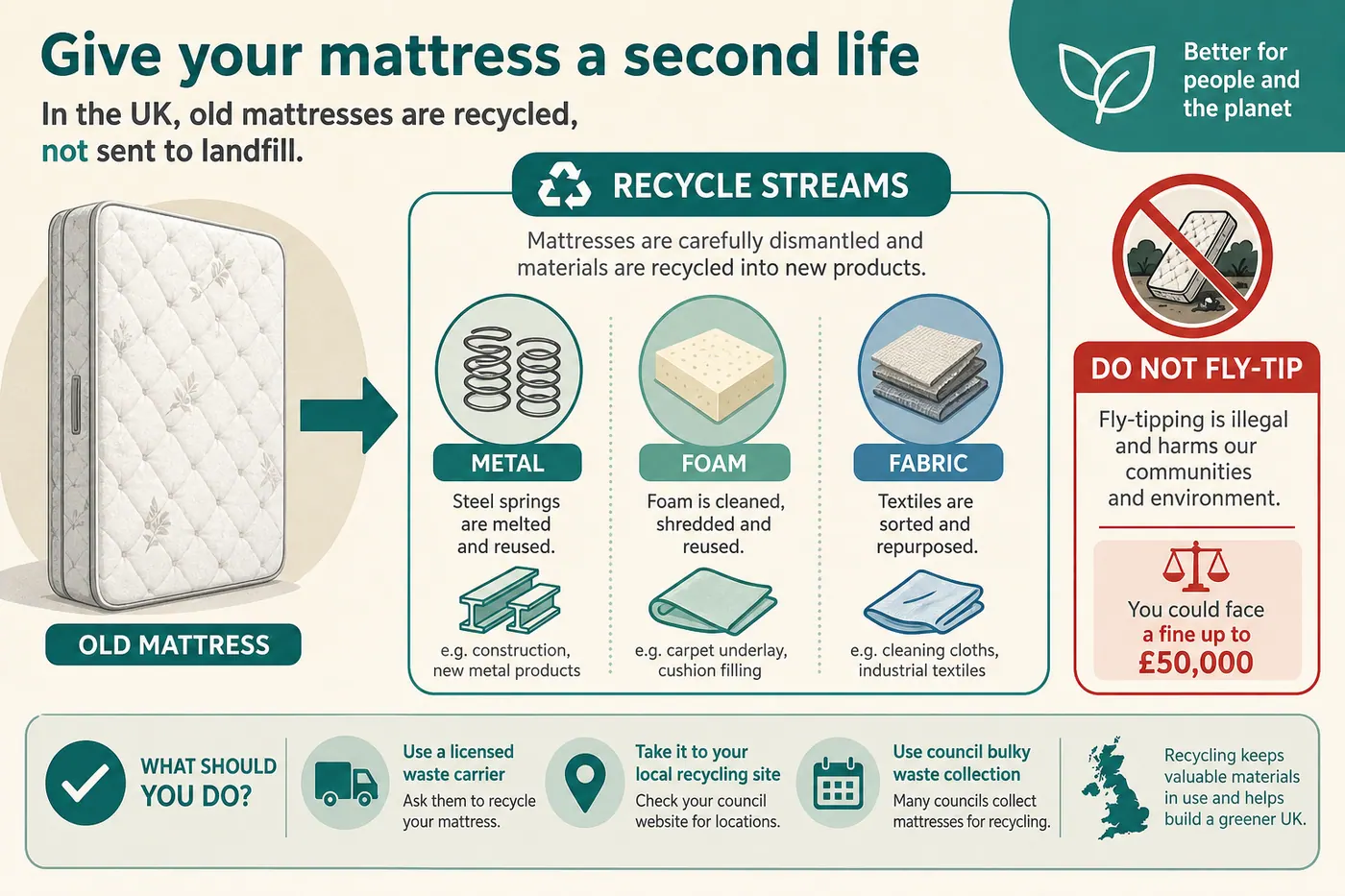 Give your mattress a second life

In the UK, old mattresses are recycled, not sent to landfill.

Better for people and the planet

OLD MATTRESS

RECYCLE STREAMS

Mattresses are carefully dismantled and materials are recycled into new products.

METAL

Steel springs are melted and reused.

e.g. construction, new metal products

FOAM

Foam is cleaned, shredded and reused.

e.g. carpet underlay, cushion filling

FABRIC

Textiles are sorted and repurposed.

e.g. cleaning cloths, industrial textiles

DO NOT FLY-TIP

Fly-tipping is illegal and harms our communities and environment.

You could face a fine up to £50,000

WHAT SHOULD YOU DO?

Use a licensed waste carrier
Ask them to recycle your mattress.

Take it to your local recycling site
Check your council website for locations.

Use council bulky waste collection
Many councils collect mattresses for recycling.

Recycling keeps valuable materials in use and helps build a greener UK.